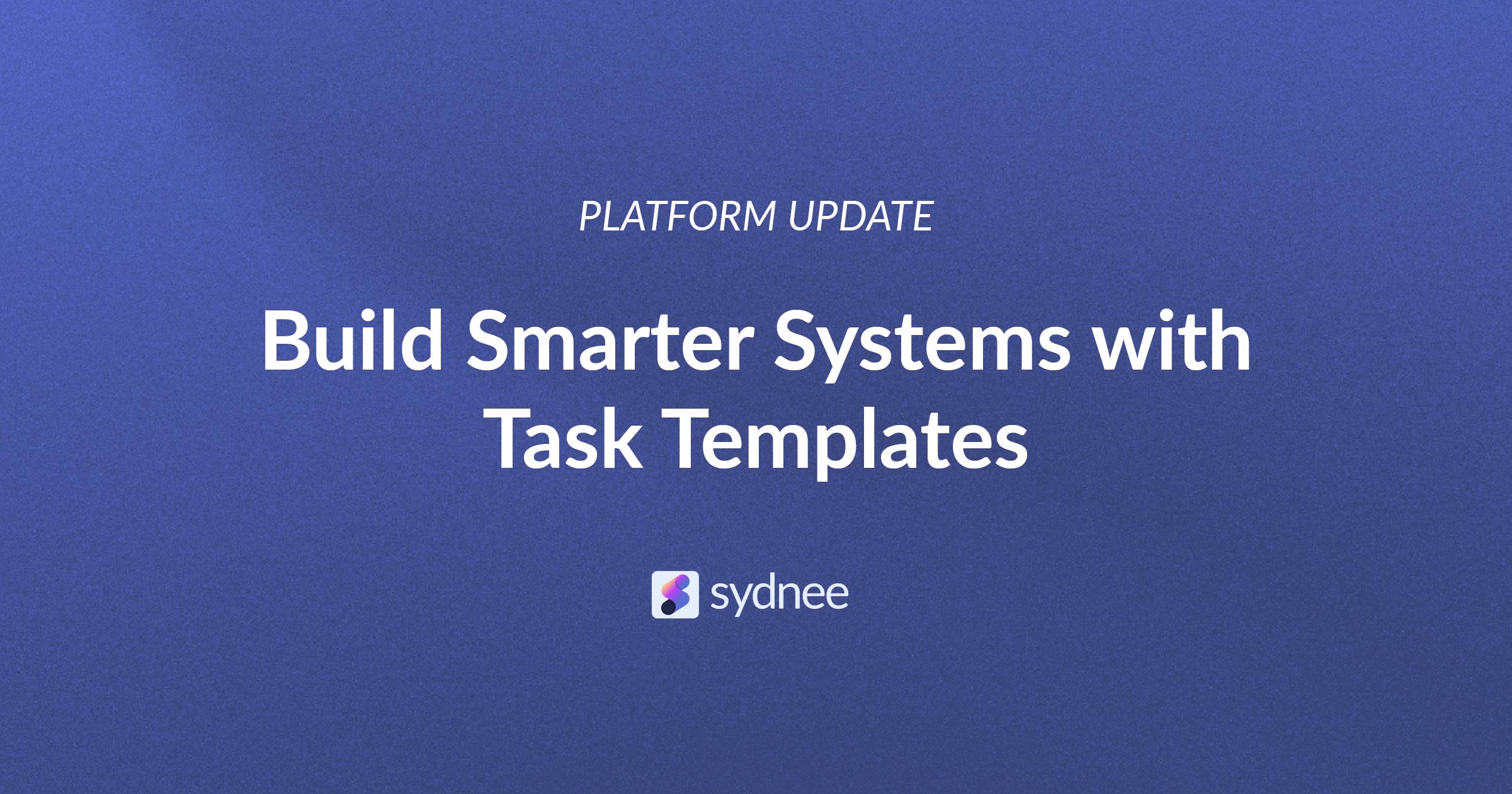 PLATFORM UPDATE

Build Smarter Systems with Task Templates

sydnee